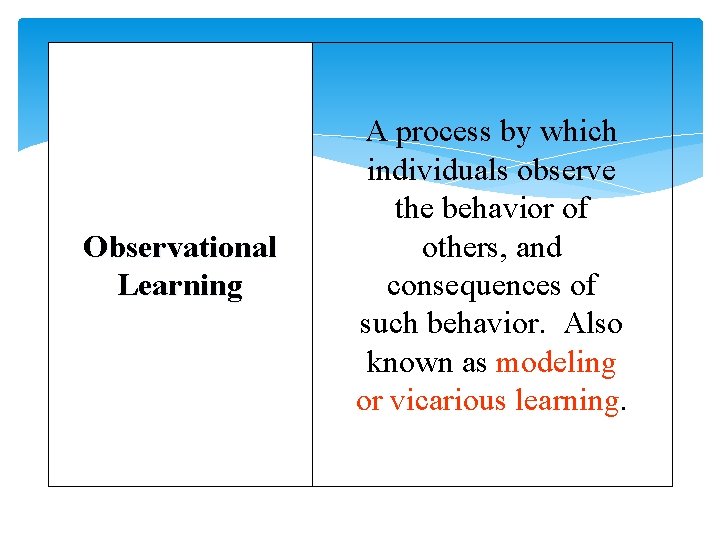 | Observational Learning | A process by which individuals observe the behavior of others, and consequences of such behavior. Also known as modeling or vicarious learning. |
|---|---|